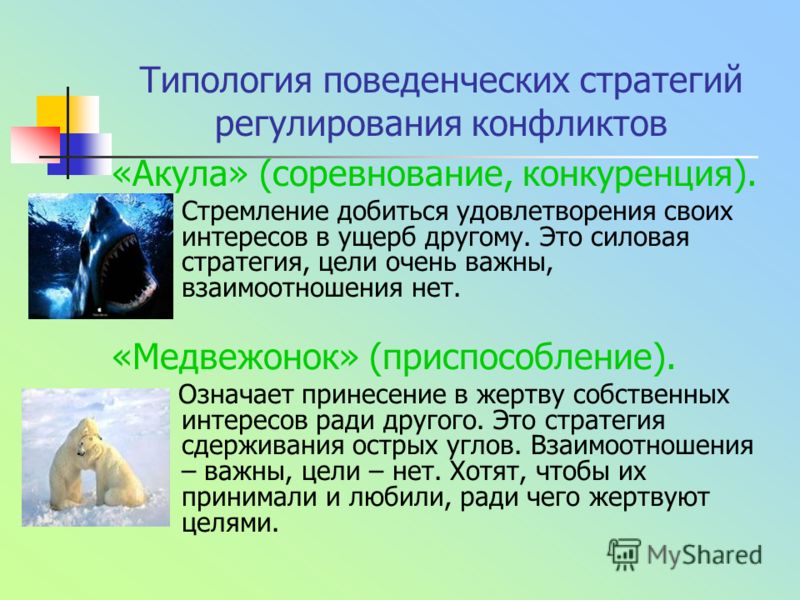 Типология поведенческих стратегий регулирования конфликтов

«Акула» (соревнование, конкуренция).

Стремление добиться удовлетворения своих интересов в ущерб другому. Это силовая стратегия, цели очень важны, взаимоотношения нет.

«Медвежонок» (приспособление).

Означает принесение в жертву собственных интересов ради другого. Это стратегия сдерживания острых углов. Взаимоотношения – важны, цели – нет. Хотят, чтобы их принимали и любили, ради чего жертвуют целями.

MyShared